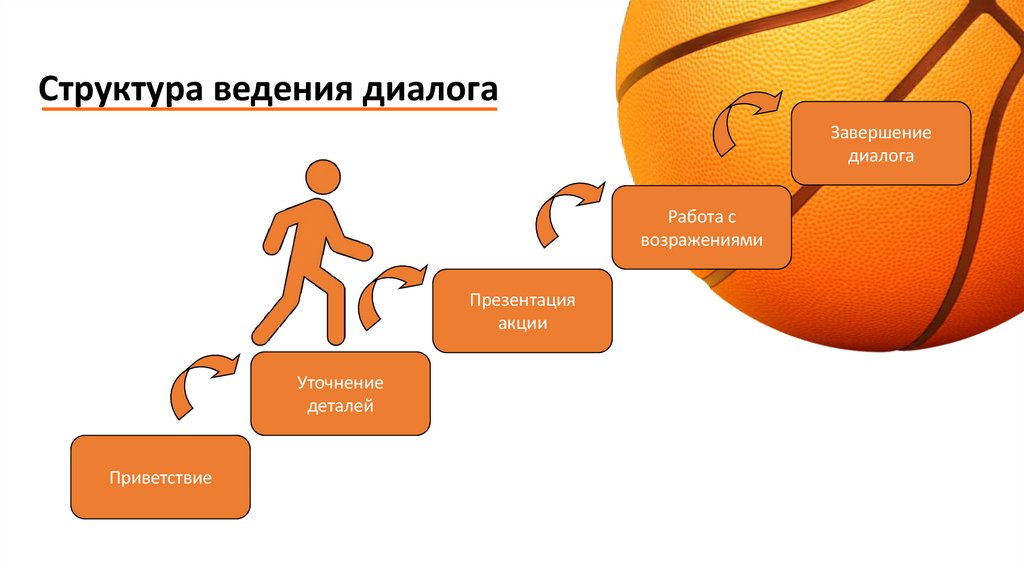 Структура ведения диалога

Приветствие

Уточнение деталей

Презентация акции

Работа с возражениями

Завершение диалога